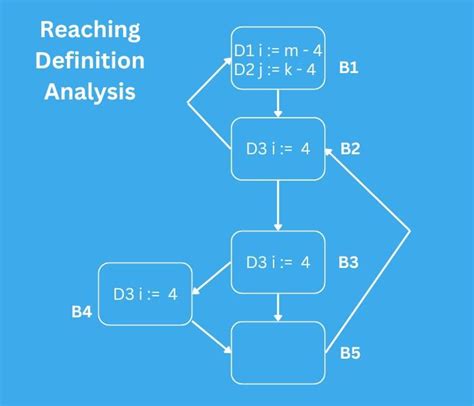 Reaching Definition Analysis

D1 i := m - 4
D2 j := k - 4

B1

D3 i := 4

B2

D3 i := 4

B3

D3 i := 4

B4

B5